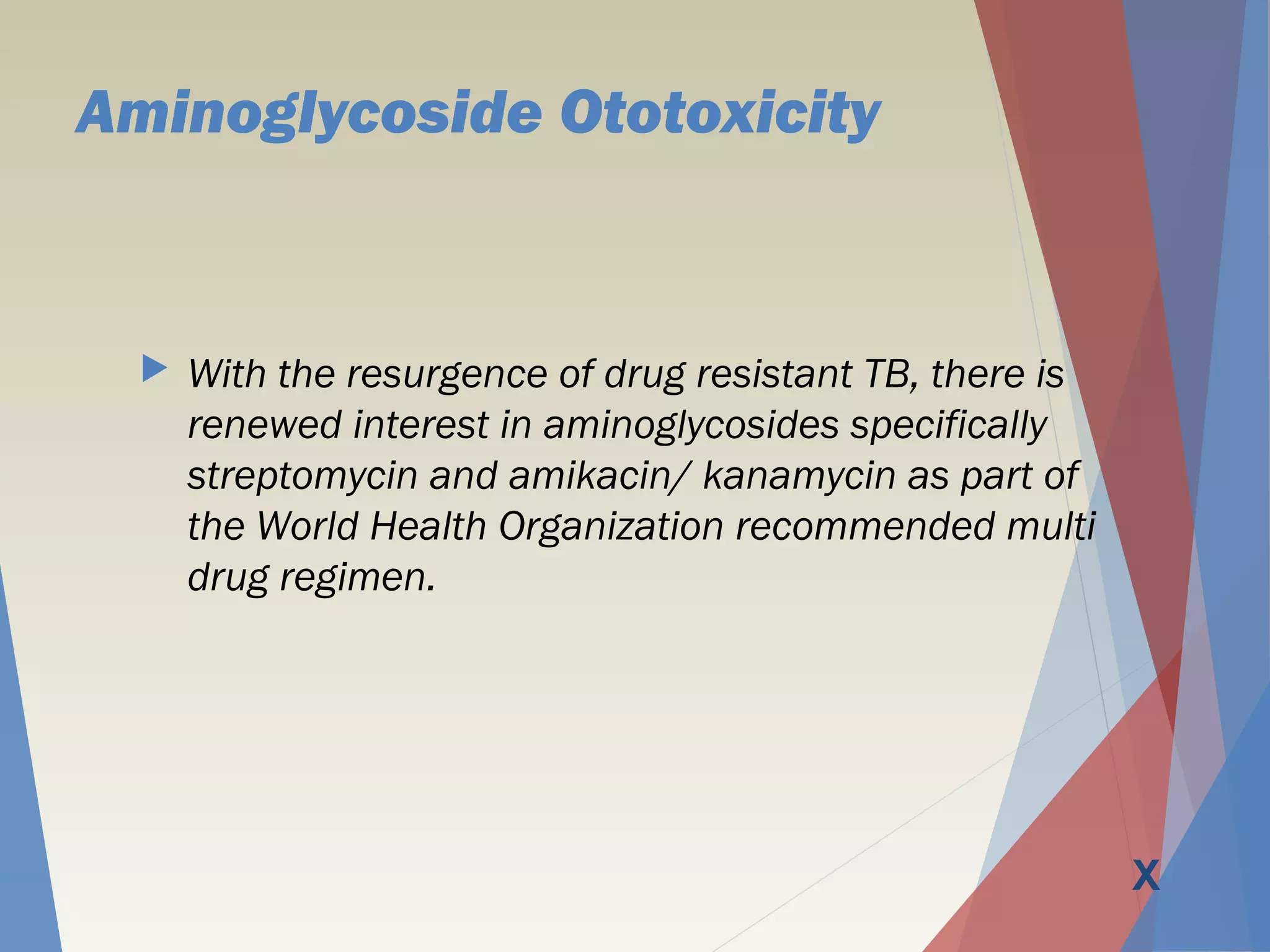 Aminoglycoside Ototoxicity

With the resurgence of drug resistant TB, there is renewed interest in aminoglycosides specifically streptomycin and amikacin/ kanamycin as part of the World Health Organization recommended multi drug regimen.

X